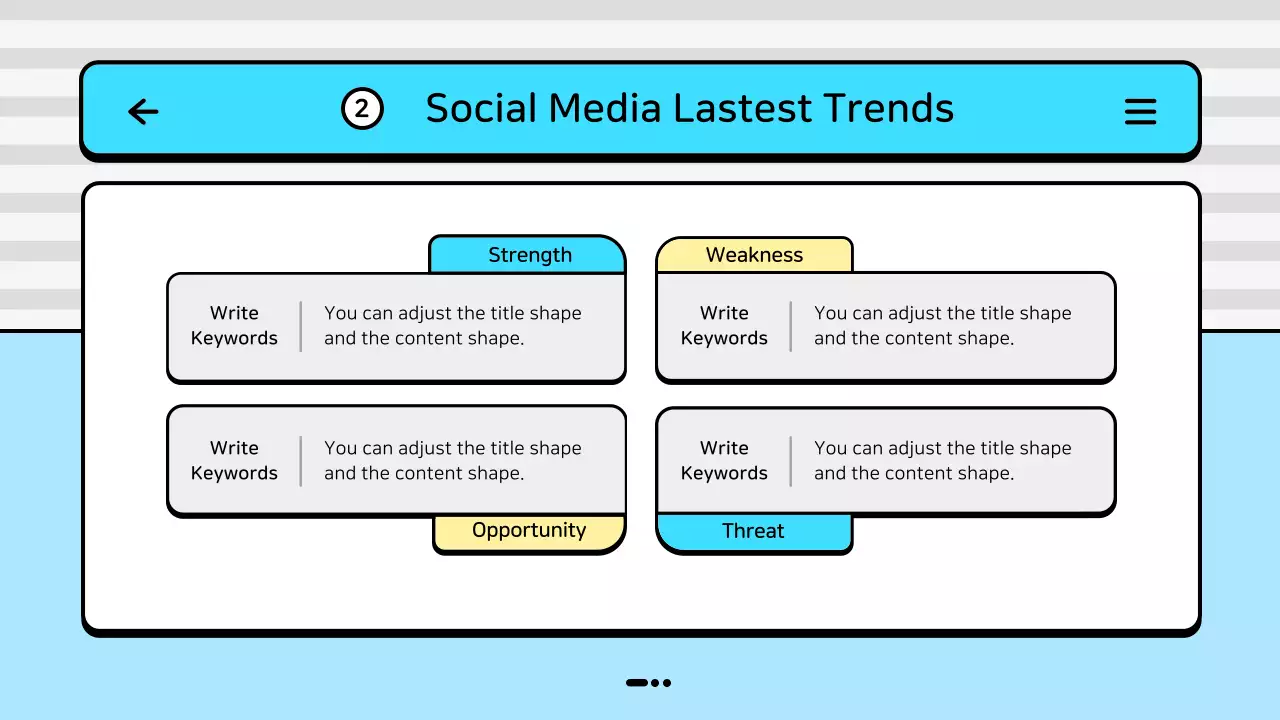 2 Social Media Lastest Trends

Strength

Write Keywords

You can adjust the title shape and the content shape.

Weakness

Write Keywords

You can adjust the title shape and the content shape.

Write Keywords

You can adjust the title shape and the content shape.

Opportunity

Write Keywords

You can adjust the title shape and the content shape.

Threat